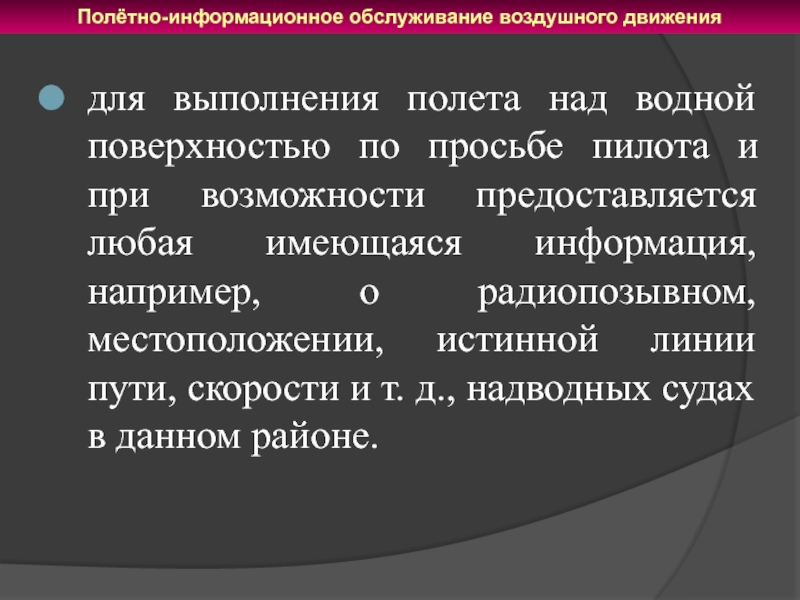 Полётно-информационное обслуживание воздушного движения

для выполнения полета над водной поверхностью по просьбе пилота и при возможности предоставляется любая имеющаяся информация, например, о радиопозывном, местоположении, истинной линии пути, скорости и т. д., надводных судах в данном районе.